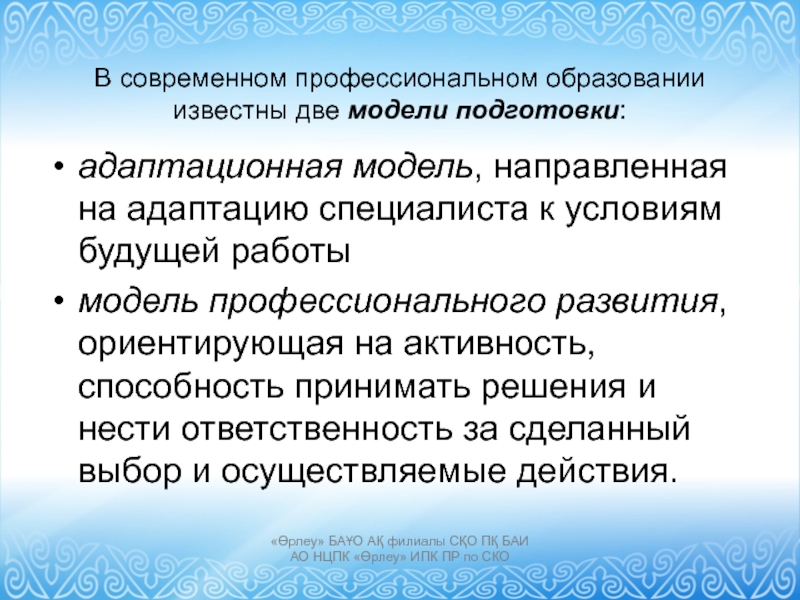 В современном профессиональном образовании известны две модели подготовки:

• адаптационная модель, направленная на адаптацию специалиста к условиям будущей работы

• модель профессионального развития, ориентирующая на активность, способность принимать решения и нести ответственность за сделанный выбор и осуществляемые действия.

«Өрлеу» БАҰО АҚ филиалы СҚО ПҚ БАИ
АО НЦПК «Өрлеу» ИПК ПР по СКО